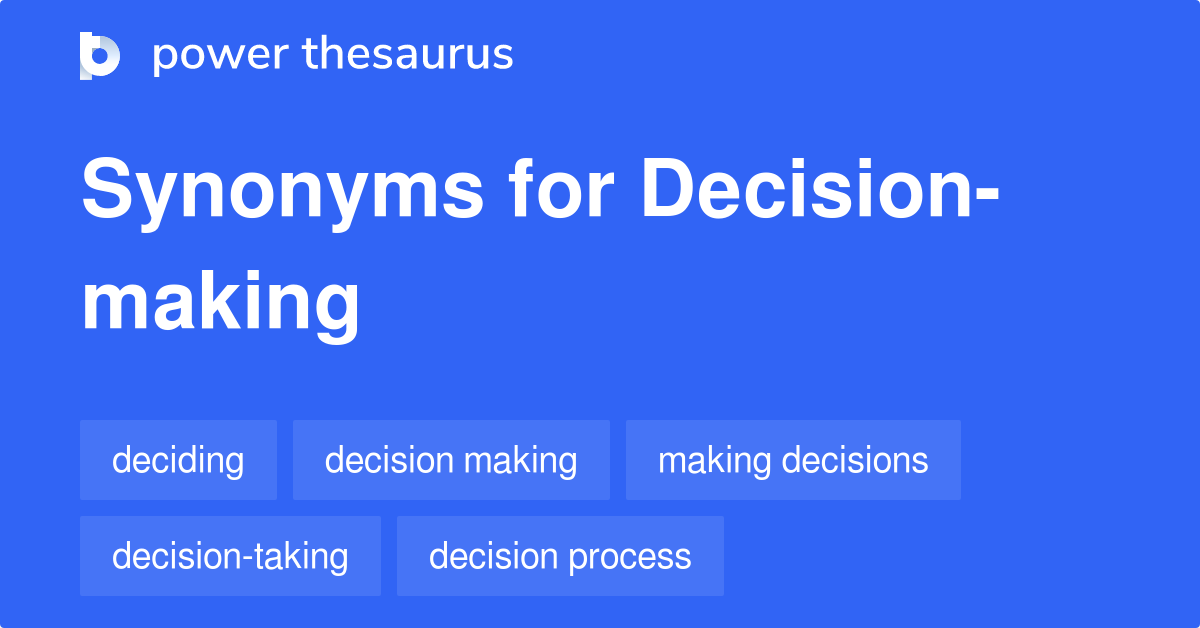 power thesaurus

Synonyms for Decision-making

deciding
decision making
making decisions
decision-taking
decision process